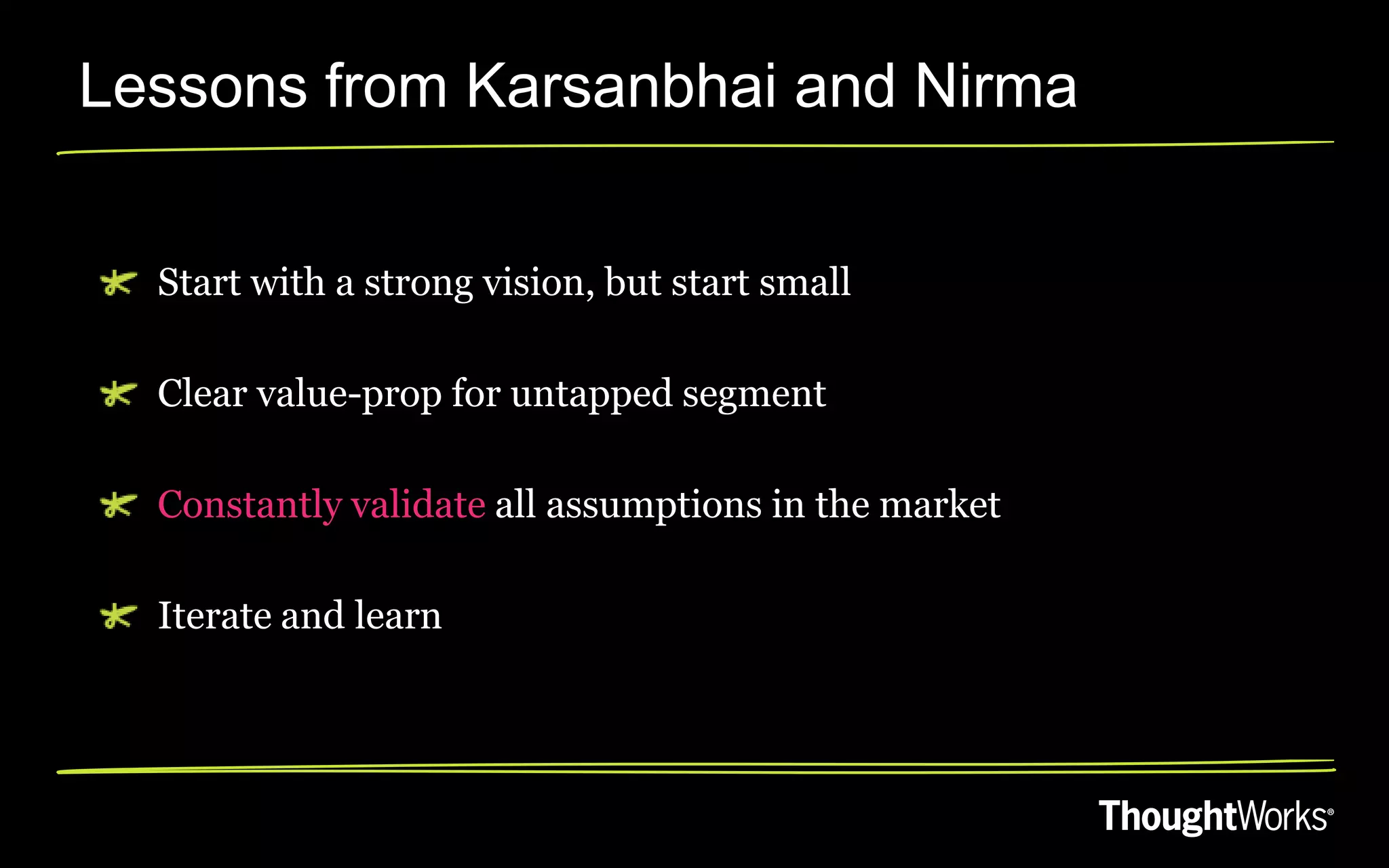 Lessons from Karsanbhai and Nirma

Start with a strong vision, but start small

Clear value-prop for untapped segment

Constantly validate all assumptions in the market

Iterate and learn

ThoughtWorks®